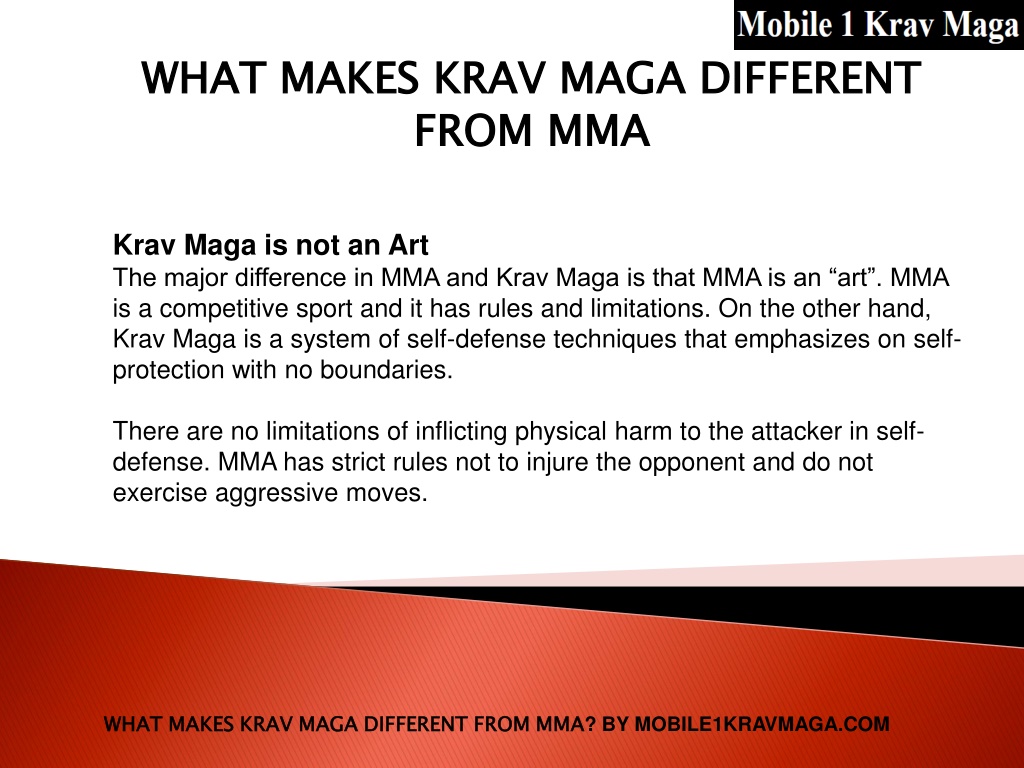 Mobile 1 Krav Maga

WHAT MAKES KRAV MAGA DIFFERENT FROM MMA

Krav Maga is not an Art
The major difference in MMA and Krav Maga is that MMA is an “art”. MMA is a competitive sport and it has rules and limitations. On the other hand, Krav Maga is a system of self-defense techniques that emphasizes on self-protection with no boundaries.

There are no limitations of inflicting physical harm to the attacker in self-defense. MMA has strict rules not to injure the opponent and do not exercise aggressive moves.

WHAT MAKES KRAV MAGA DIFFERENT FROM MMA? BY MOBILE1KRAVMAGA.COM